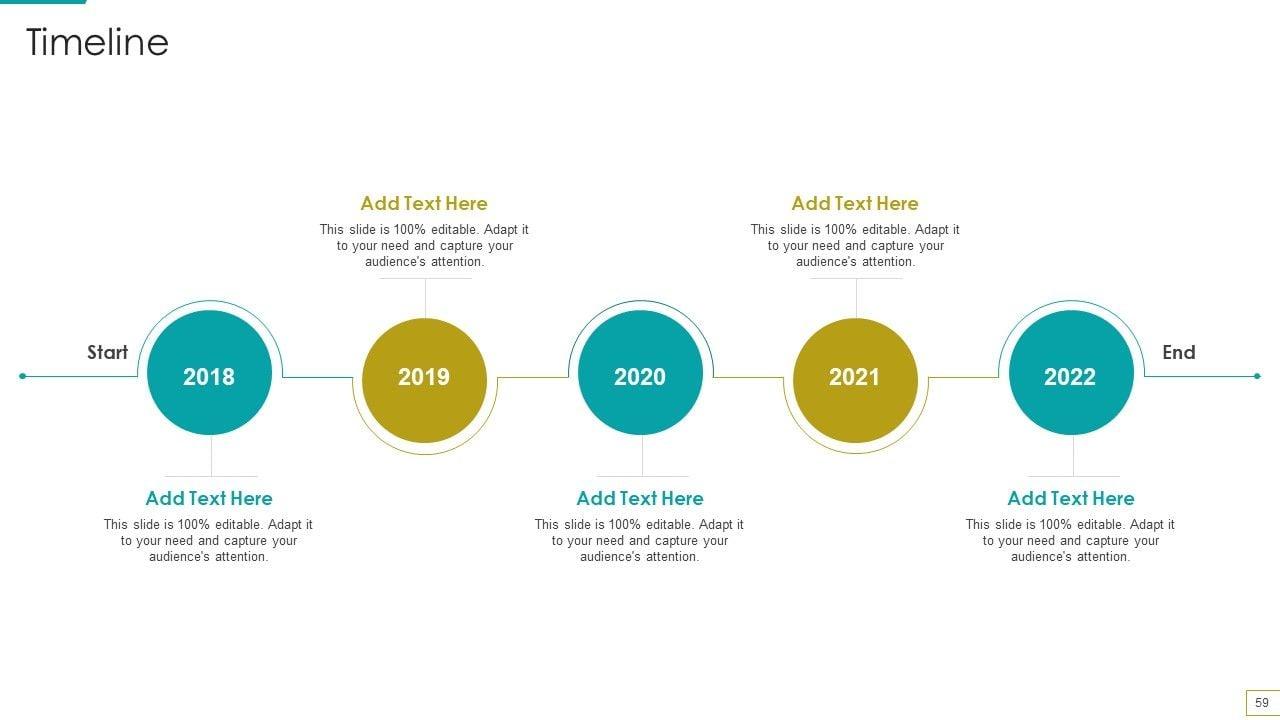 Timeline

Add Text Here
This slide is 100% editable. Adapt it to your need and capture your audience's attention.

Add Text Here
This slide is 100% editable. Adapt it to your need and capture your audience's attention.

Start

2018

2019

2020

2021

2022

End

Add Text Here
This slide is 100% editable. Adapt it to your need and capture your audience's attention.

Add Text Here
This slide is 100% editable. Adapt it to your need and capture your audience's attention.

Add Text Here
This slide is 100% editable. Adapt it to your need and capture your audience's attention.

59